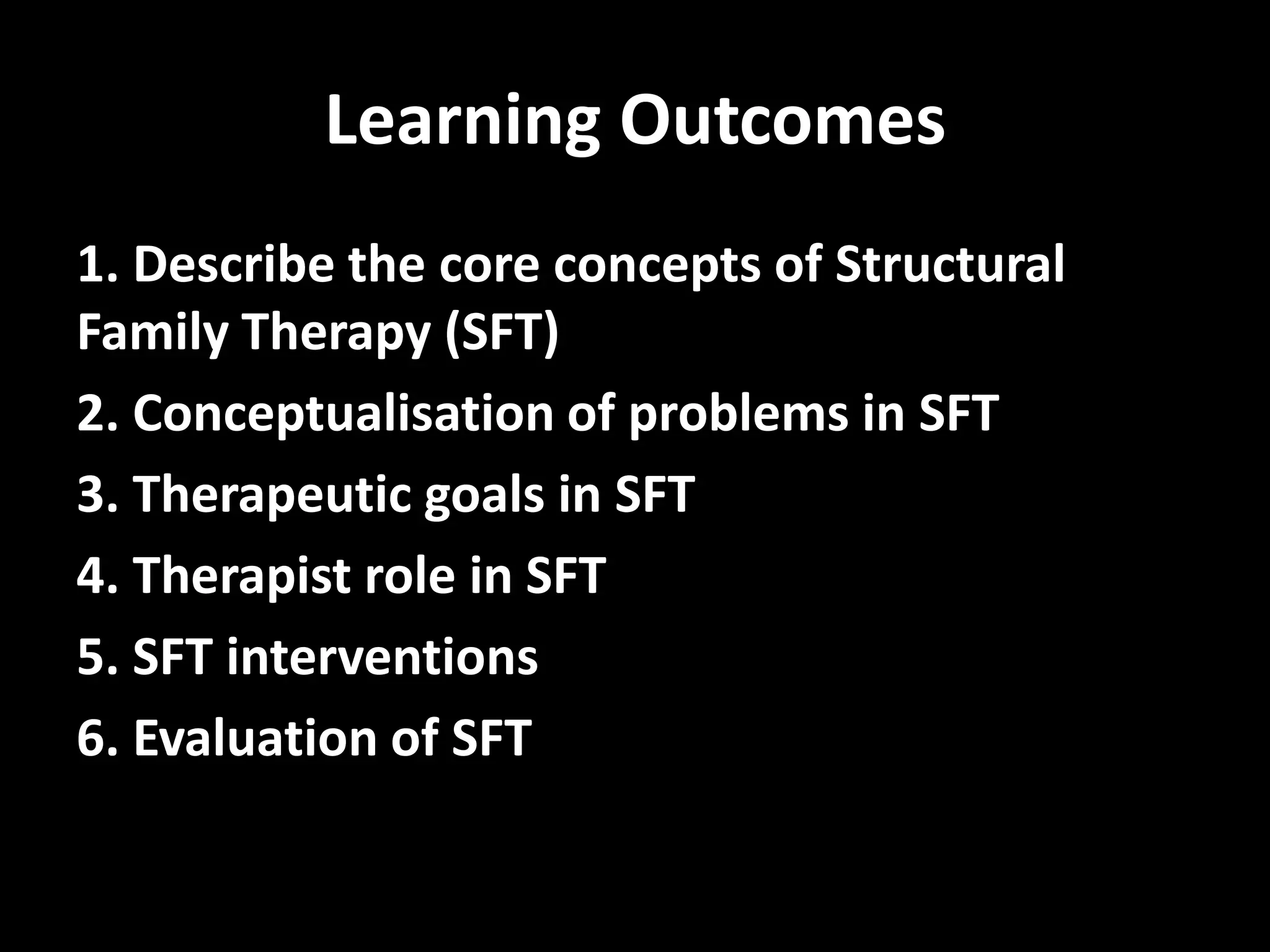 Learning Outcomes

1. Describe the core concepts of Structural Family Therapy (SFT)

2. Conceptualisation of problems in SFT

3. Therapeutic goals in SFT

4. Therapist role in SFT

5. SFT interventions

6. Evaluation of SFT